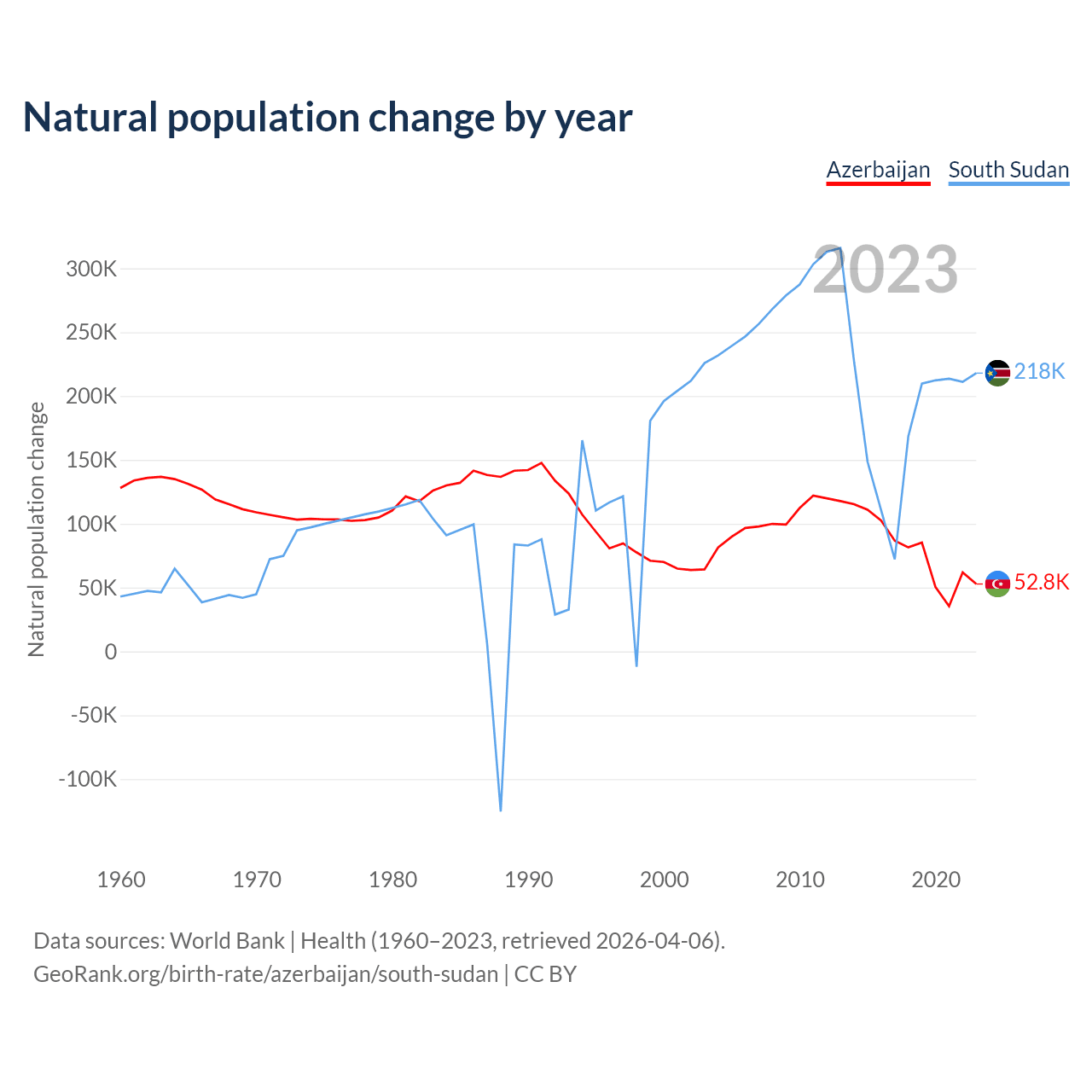 Natural population change by year

Azerbaijan South Sudan

2023

Natural population change

300K
250K
200K
150K
100K
50K
0
-50K
-100K

218K
52.8K

1960 1970 1980 1990 2000 2010 2020

Data sources: World Bank | Health (1960–2023, retrieved 2026-04-06).
GeoRank.org/birth-rate/azerbaijan/south-sudan | CC BY